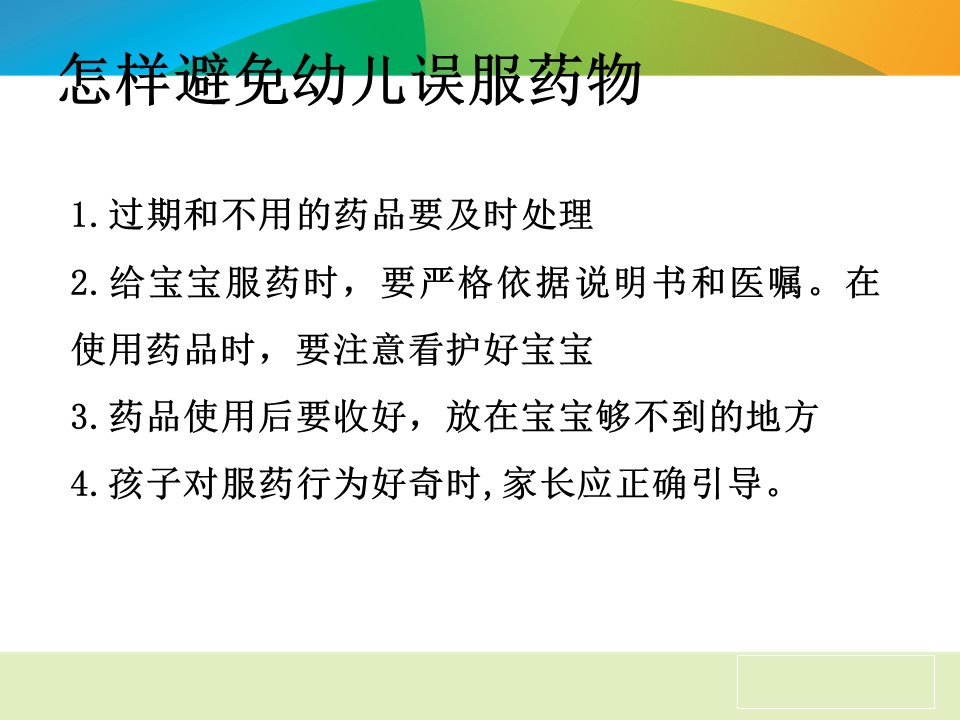 怎样避免幼儿误服药物

1.过期和不用的药品要及时处理

2.给宝宝服药时，要严格依据说明书和医嘱。在使用药品时，要注意看护好宝宝

3.药品使用后要收好，放在宝宝够不到的地方

4.孩子对服药行为好奇时,家长应正确引导。